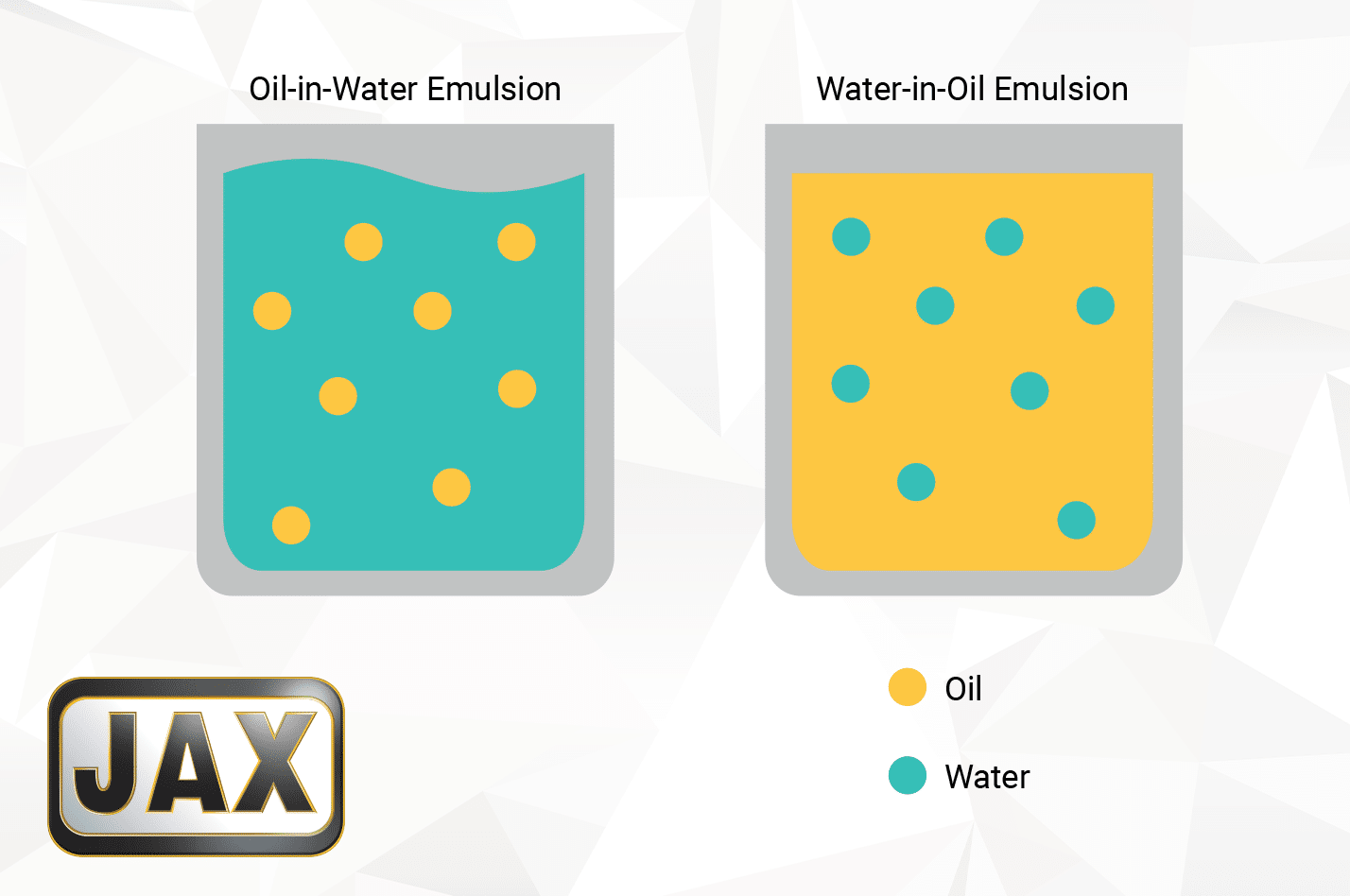 Oil-in-Water Emulsion

Water-in-Oil Emulsion

JAX

Oil

Water